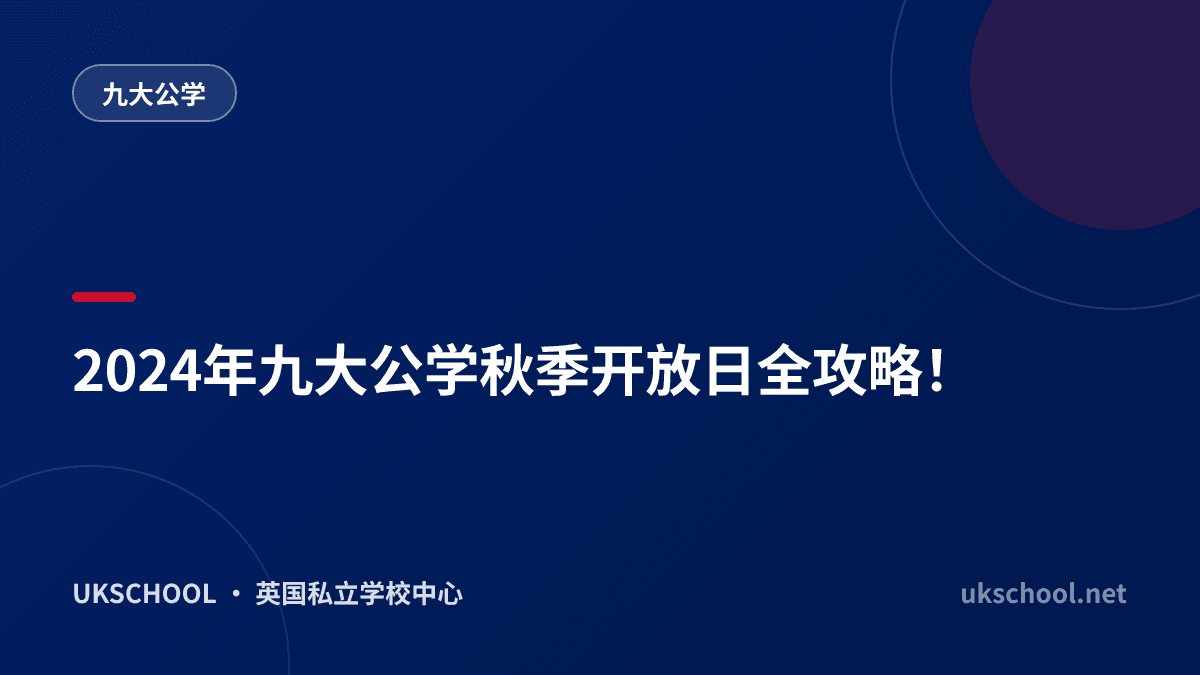 九大公学

2024年九大公学秋季开放日全攻略！

UKSCHOOL · 英国私立学校中心

ukschool.net